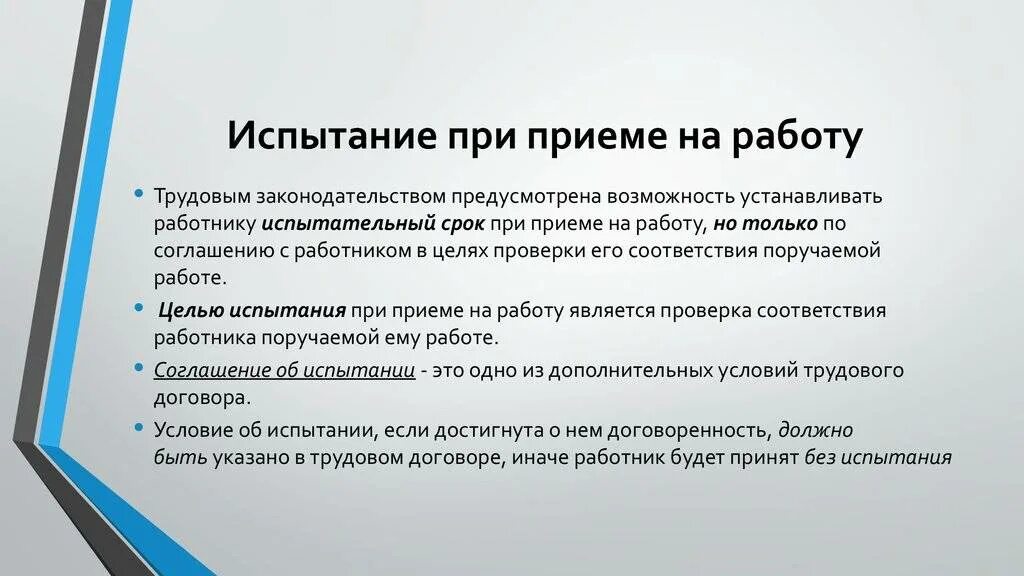 Испытание при приеме на работу

• Трудовым законодательством предусмотрена возможность устанавливать работнику испытательный срок при приеме на работу, но только по соглашению с работником в целях проверки его соответствия поручаемой работе.

• Целью испытания при приеме на работу является проверка соответствия работника поручаемой ему работе.

• Соглашение об испытании - это одно из дополнительных условий трудового договора.

• Условие об испытании, если достигнута о нем договоренность, должно быть указано в трудовом договоре, иначе работник будет принят без испытания